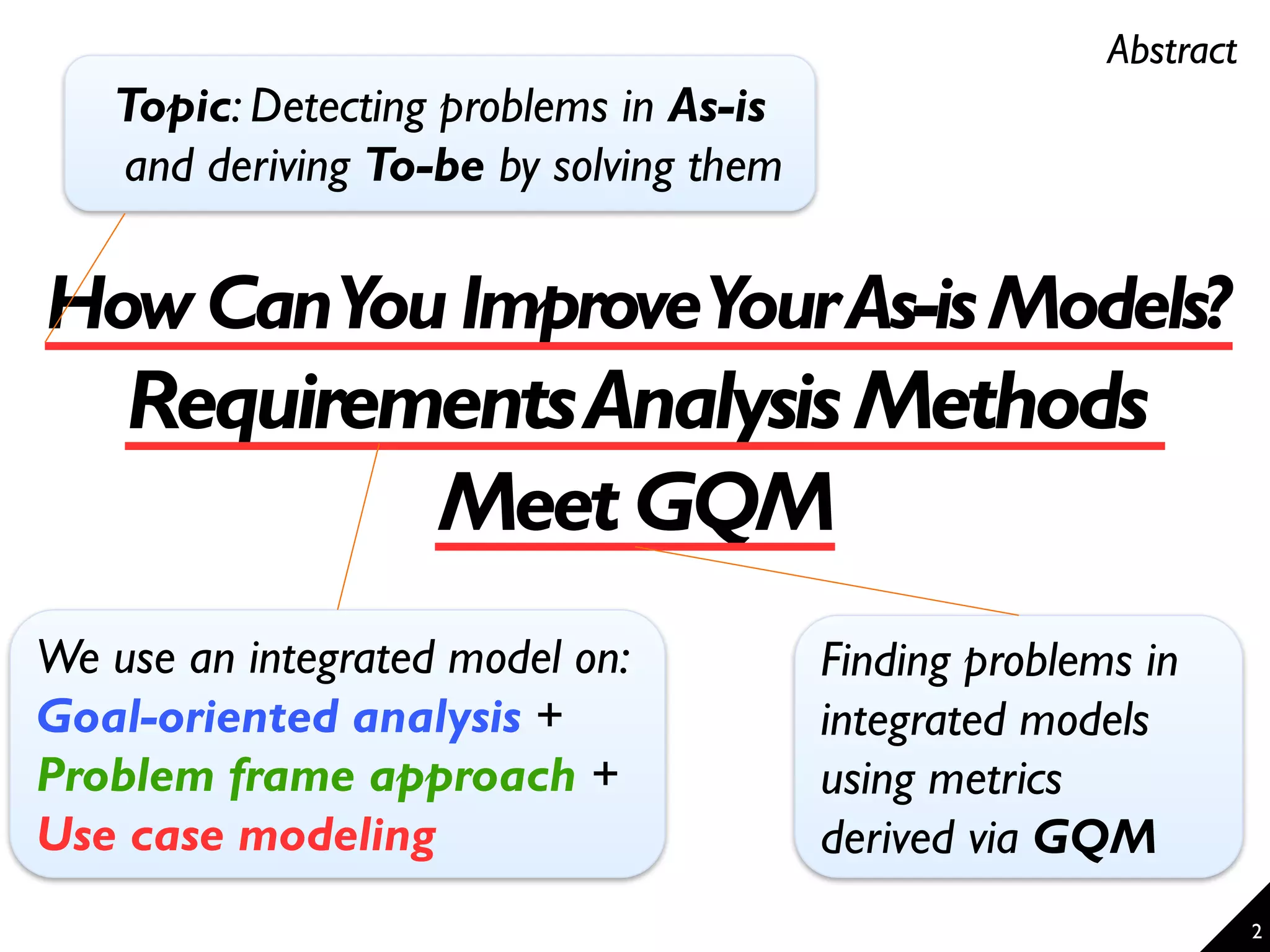 Abstract

Topic: Detecting problems in As-is and deriving To-be by solving them

How Can You Improve Your As-is Models? Requirements Analysis Methods Meet GQM

We use an integrated model on:
Goal-oriented analysis +
Problem frame approach +
Use case modeling

Finding problems in integrated models using metrics derived via GQM

2